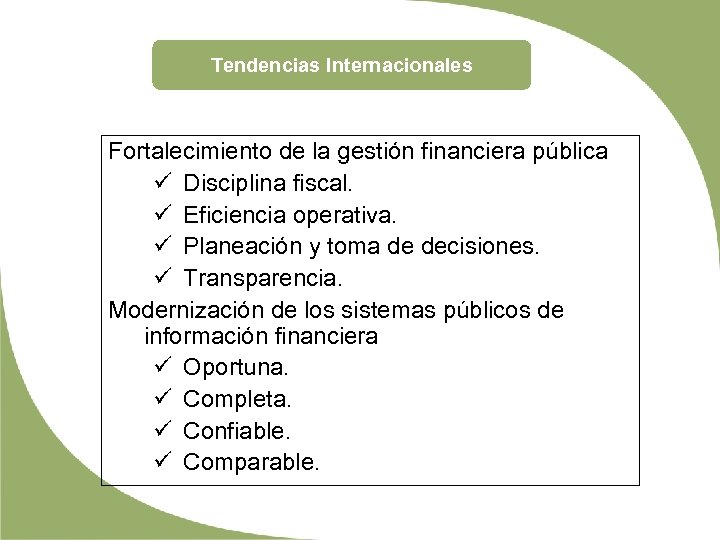 Tendencias Internacionales

Fortalecimiento de la gestión financiera pública
✓ Disciplina fiscal.
✓ Eficiencia operativa.
✓ Planeación y toma de decisiones.
✓ Transparencia.

Modernización de los sistemas públicos de información financiera
✓ Oportuna.
✓ Completa.
✓ Confiable.
✓ Comparable.